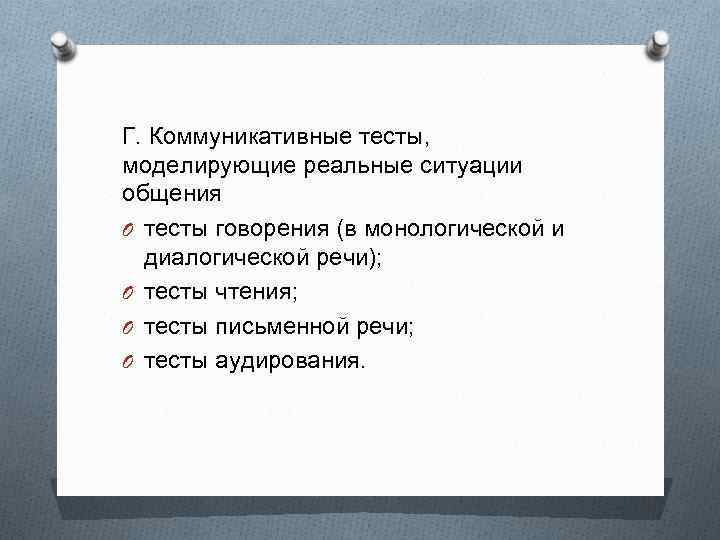 Г. Коммуникативные тесты, моделирующие реальные ситуации общения

- тесты говорения (в монологической и диалогической речи);
- тесты чтения;
- тесты письменной речи;
- тесты аудирования.